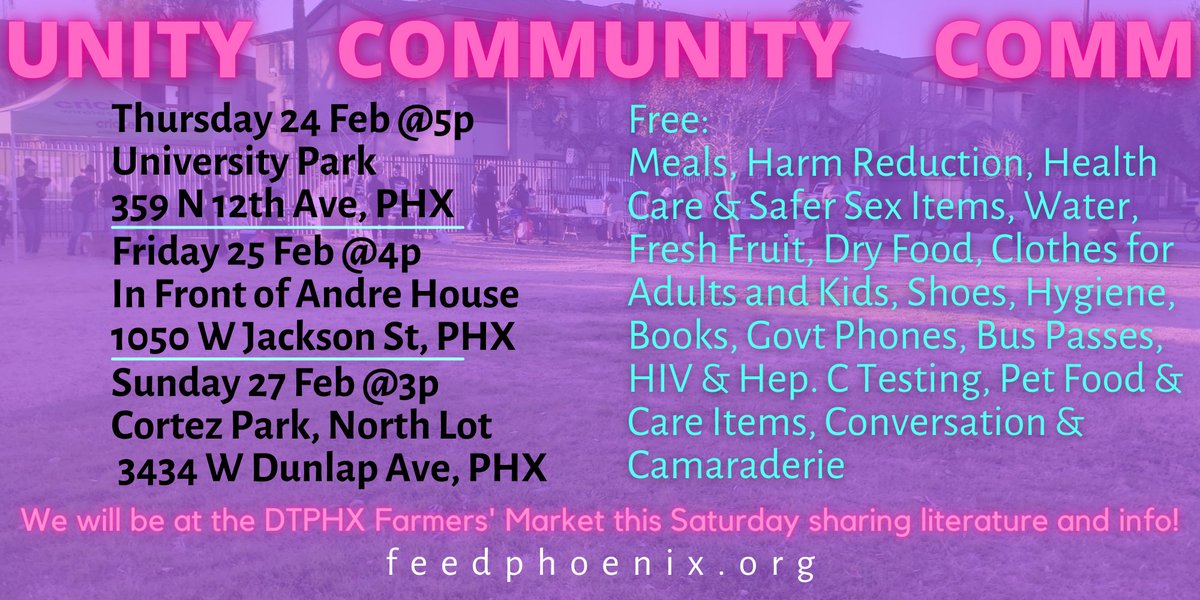 UNITY COMMUNITY COMM

Thursday 24 Feb @5p
University Park
359 N 12th Ave, PHX

Friday 25 Feb @4p
In Front of Andre House
1050 W Jackson St, PHX

Sunday 27 Feb @3p
Cortez Park, North Lot
3434 W Dunlap Ave, PHX

Free:
Meals, Harm Reduction, Health Care & Safer Sex Items, Water, Fresh Fruit, Dry Food, Clothes for Adults and Kids, Shoes, Hygiene, Books, Govt Phones, Bus Passes, HIV & Hep. C Testing, Pet Food & Care Items, Conversation & Camaraderie

We will be at the DTPHX Farmers' Market this Saturday sharing literature and info!

feedphoenix.org